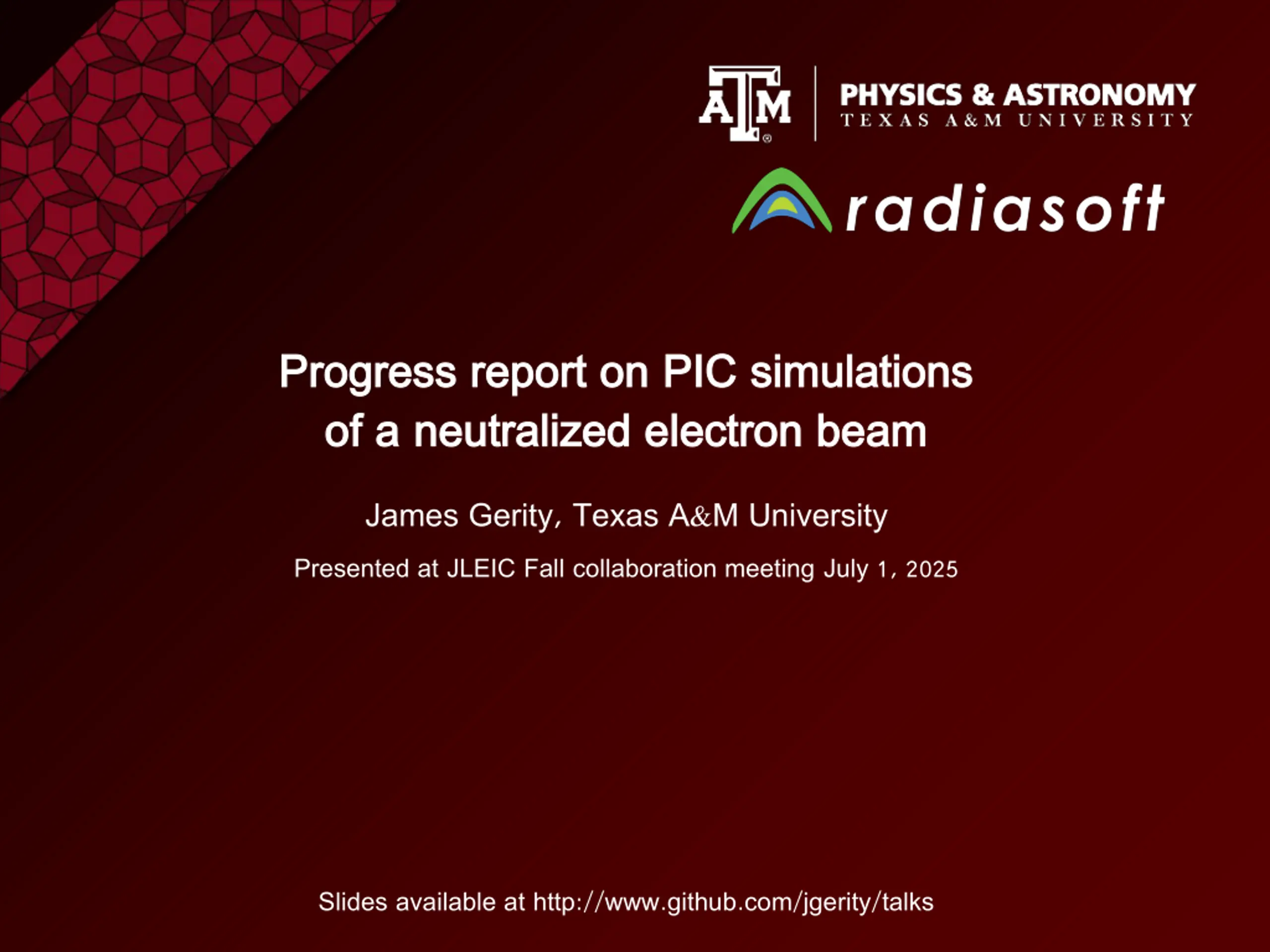 ATM

PHYSICS & ASTRONOMY
TEXAS A&M UNIVERSITY

radiasoft

Progress report on PIC simulations of a neutralized electron beam

James Gerity, Texas A&M University

Presented at JLEIC Fall collaboration meeting July 1, 2025

Slides available at http://www.github.com/jgerity/talks